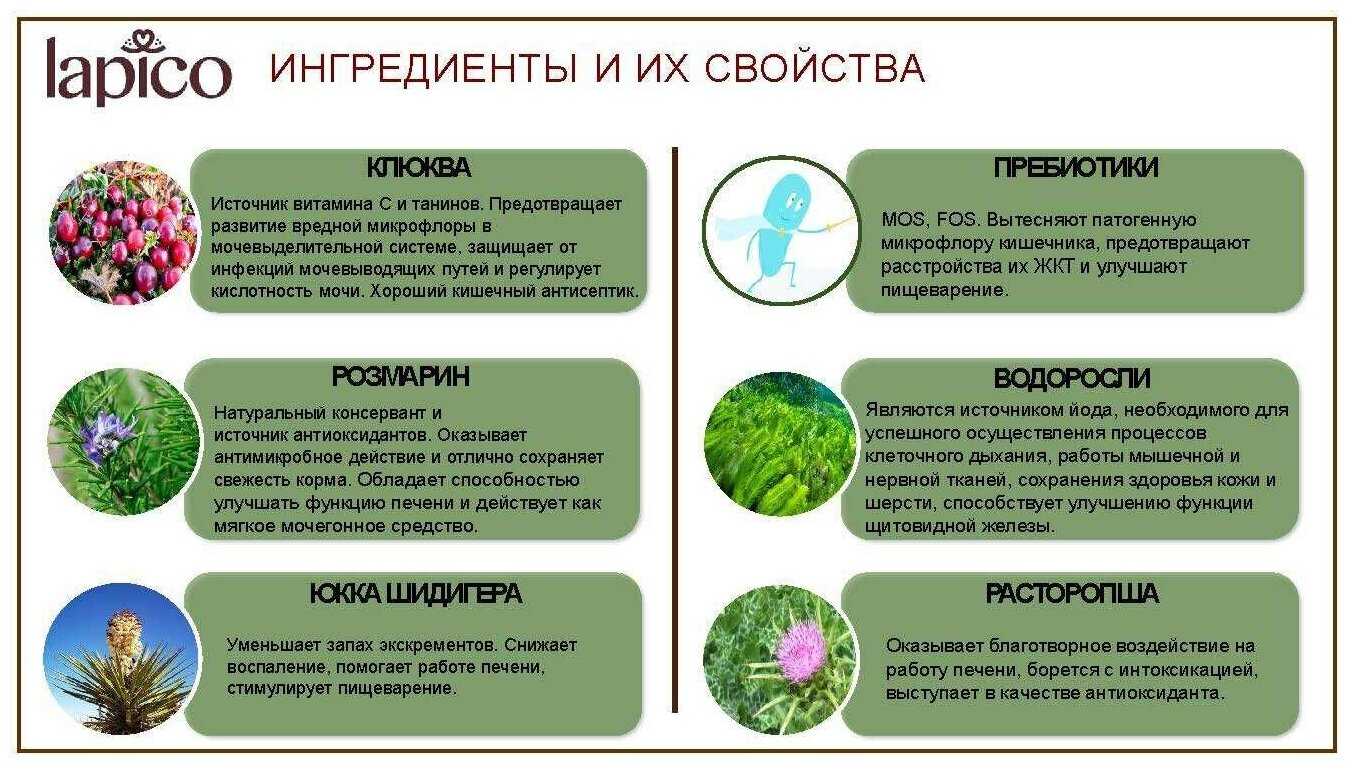 lapico

ИНГРЕДИЕНТЫ И ИХ СВОЙСТВА

КЛЮКВА

Источник витамина С и танинов. Предотвращает развитие вредной микрофлоры в мочевыделительной системе, защищает от инфекций мочевыводящих путей и регулирует кислотность мочи. Хороший кишечный антисептик.

РОЗМАРИН

Натуральный консервант и источник антиоксидантов. Оказывает антимикробное действие и отлично сохраняет свежесть корма. Обладает способностью улучшать функцию печени и действует как мягкое мочегонное средство.

ЮККА ШИДИГЕРА

Уменьшает запах экскрементов. Снижает воспаление, помогает работе печени, стимулирует пищеварение.

ПРЕБИОТИКИ

MOS, FOS. Вытесняют патогенную микрофлору кишечника, предотвращают расстройства их ЖКТ и улучшают пищеварение.

ВОДОРОСЛИ

Являются источником йода, необходимого для успешного осуществления процессов клеточного дыхания, работы мышечной и нервной тканей, сохранения здоровья кожи и шерсти, способствует улучшению функции щитовидной железы.

РАСТОРОПША

Оказывает благотворное воздействие на работу печени, борется с интоксикацией, выступает в качестве антиоксиданта.